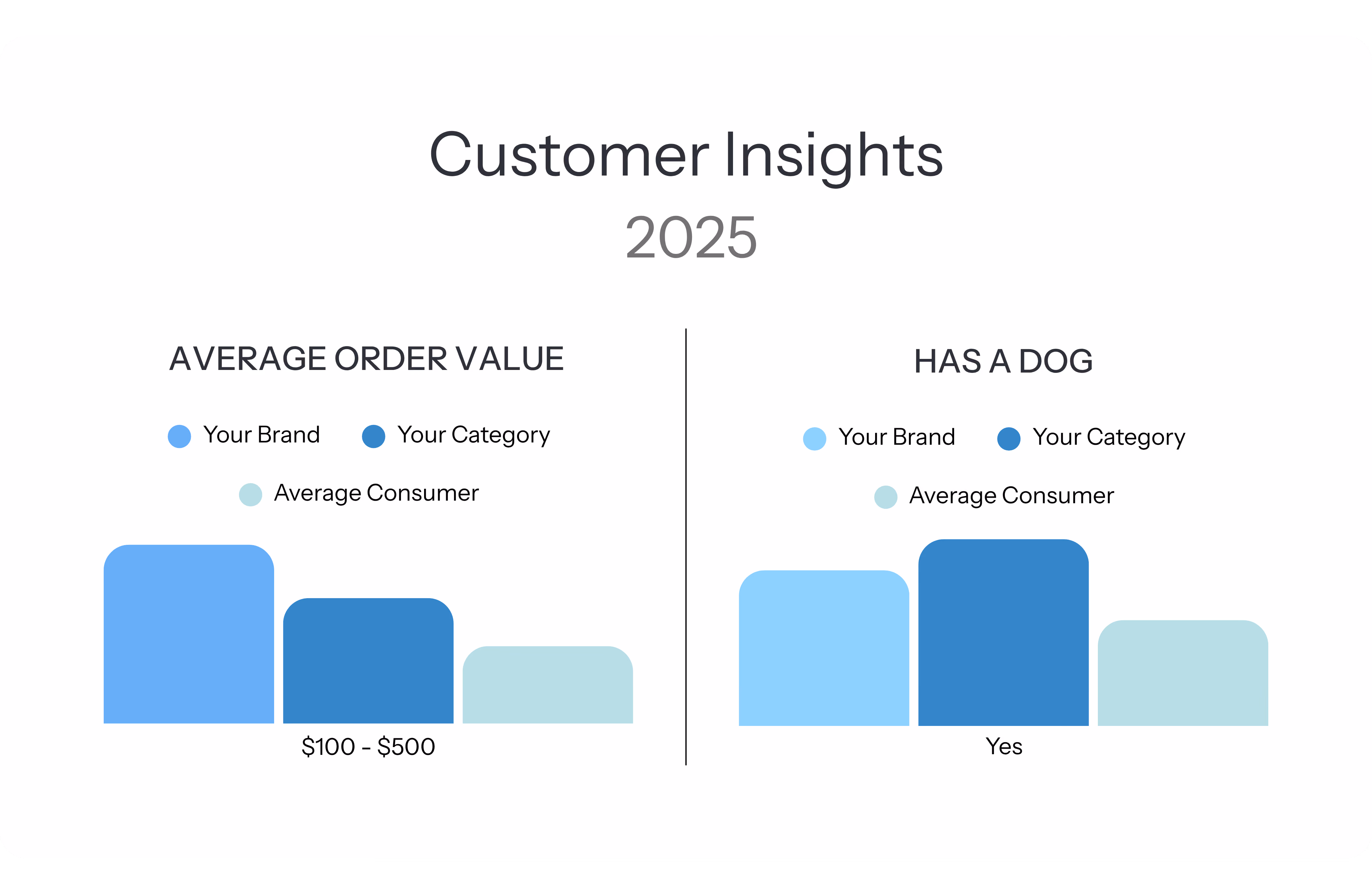 Customer Insights
2025

AVERAGE ORDER VALUE

Your Brand
Your Category
Average Consumer

\$100 - \$500

HAS A DOG

Your Brand
Your Category
Average Consumer

Yes